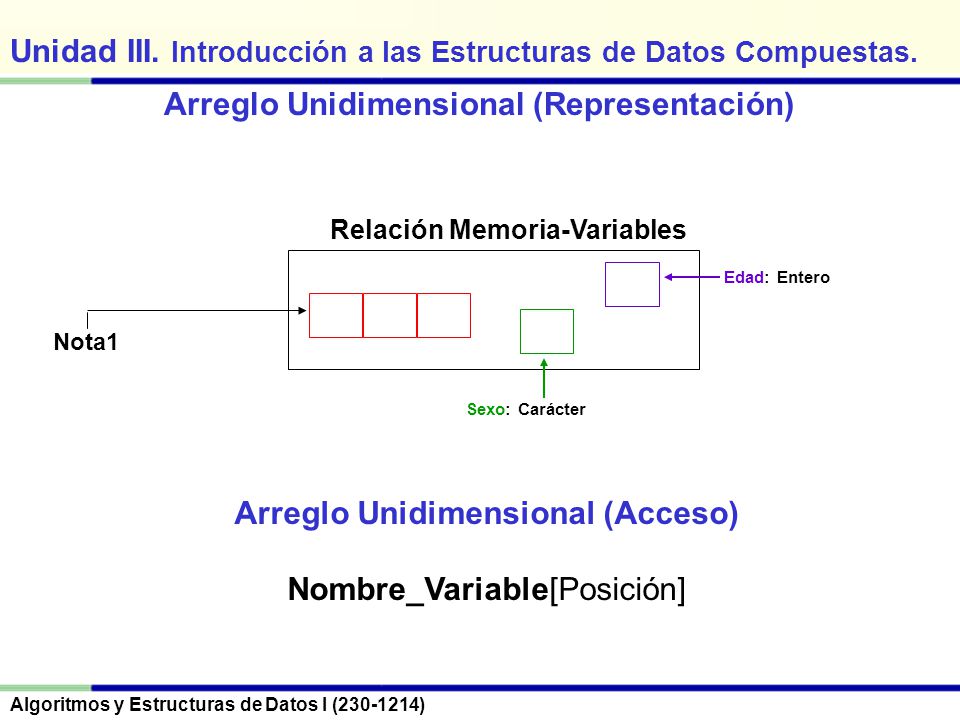 Unidad III. Introducción a las Estructuras de Datos Compuestas.

Arreglo Unidimensional (Representación)

Relación Memoria-Variables

Edad: Entero

Nota1

Sexo: Carácter

Arreglo Unidimensional (Acceso)

Nombre_Variable[Posición]

Algoritmos y Estructuras de Datos I (230-1214)